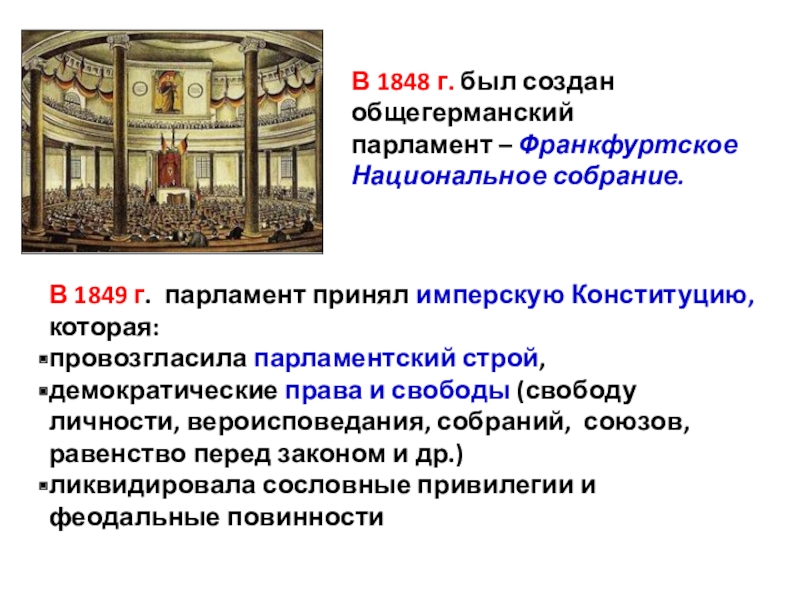 В 1848 г. был создан общегерманский парламент – Франкфуртское Национальное собрание.

В 1849 г. парламент принял имперскую Конституцию, которая:
▪провозгласила парламентский строй,
▪демократические права и свободы (свободу личности, вероисповедания, собраний, союзов, равенство перед законом и др.)
▪ликвидировала сословные привилегии и феодальные повинности